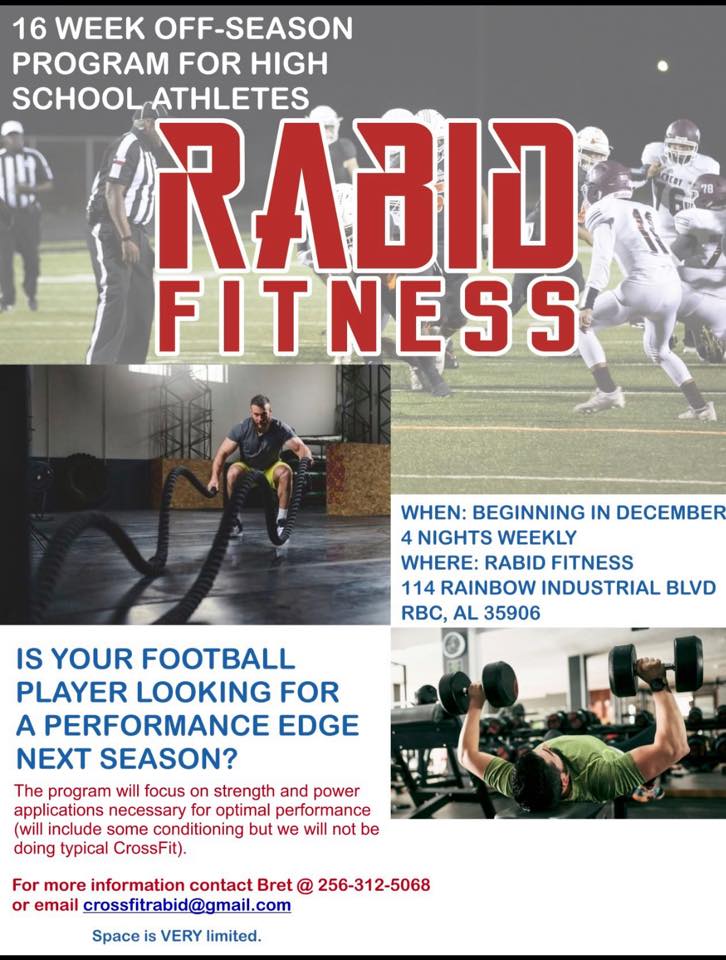 16 WEEK OFF-SEASON PROGRAM FOR HIGH SCHOOL ATHLETES

RABID FITNESS

WHEN: BEGINNING IN DECEMBER
4 NIGHTS WEEKLY
WHERE: RABID FITNESS
114 RAINBOW INDUSTRIAL BLVD
RBC, AL 35906

IS YOUR FOOTBALL PLAYER LOOKING FOR A PERFORMANCE EDGE NEXT SEASON?

The program will focus on strength and power applications necessary for optimal performance (will include some conditioning but we will not be doing typical CrossFit).

For more information contact Bret @ 256-312-5068 or email crossfitrabid@gmail.com

Space is VERY limited.